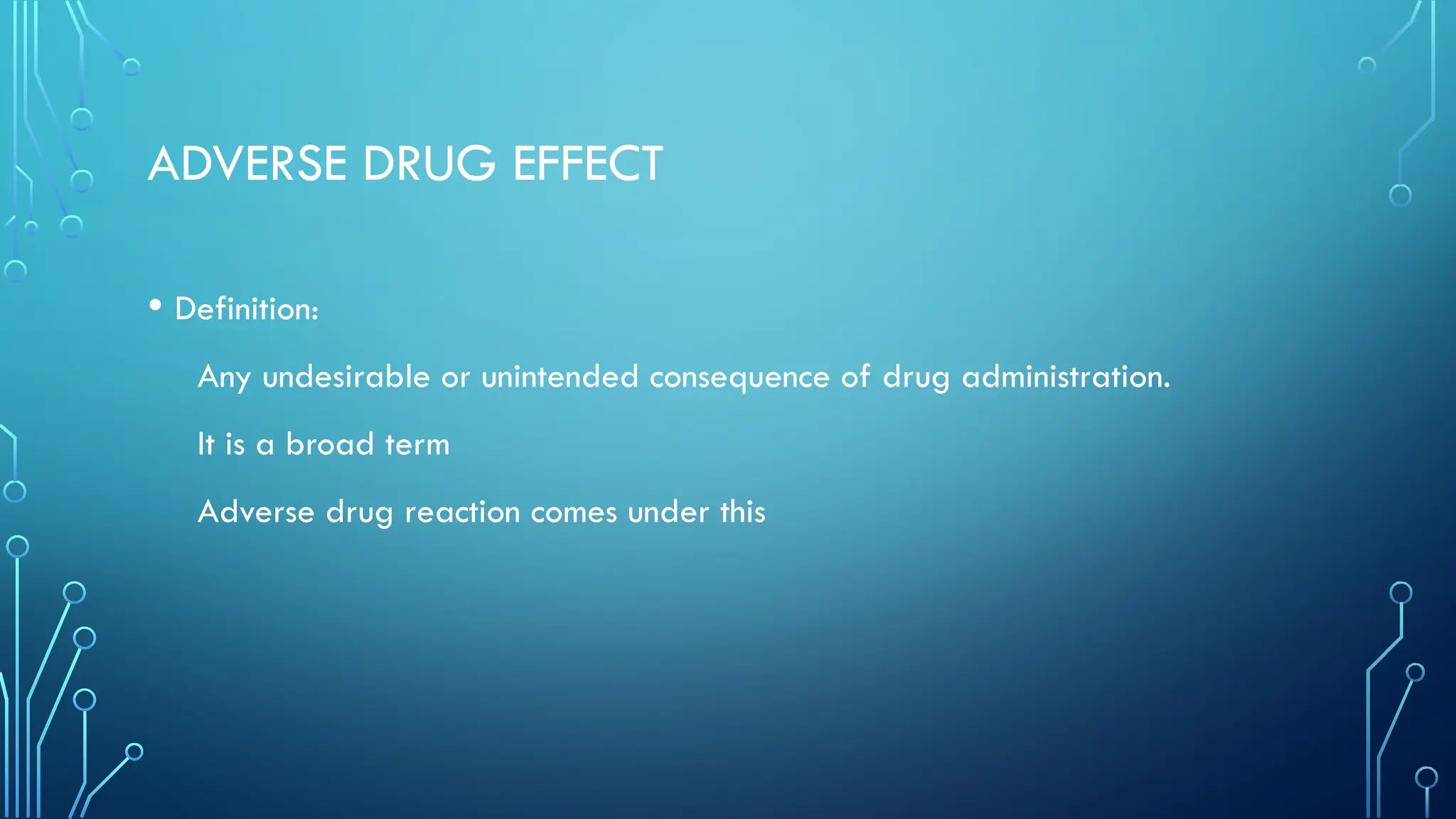 ADVERSE DRUG EFFECT

• Definition:

Any undesirable or unintended consequence of drug administration.

It is a broad term

Adverse drug reaction comes under this